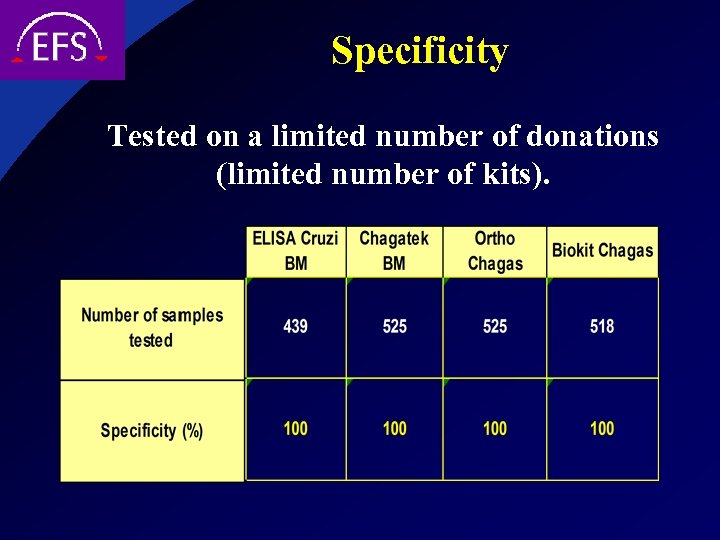 EFS

Specificity

Tested on a limited number of donations (limited number of kits).

| | ELISA Cruzi BM | Chagatek BM | Ortho Chagas | Biokit Chagas |
|---|---|---|---|---|
| Number of samples tested | 439 | 525 | 525 | 518 |
| Specificity (%) | 100 | 100 | 100 | 100 |